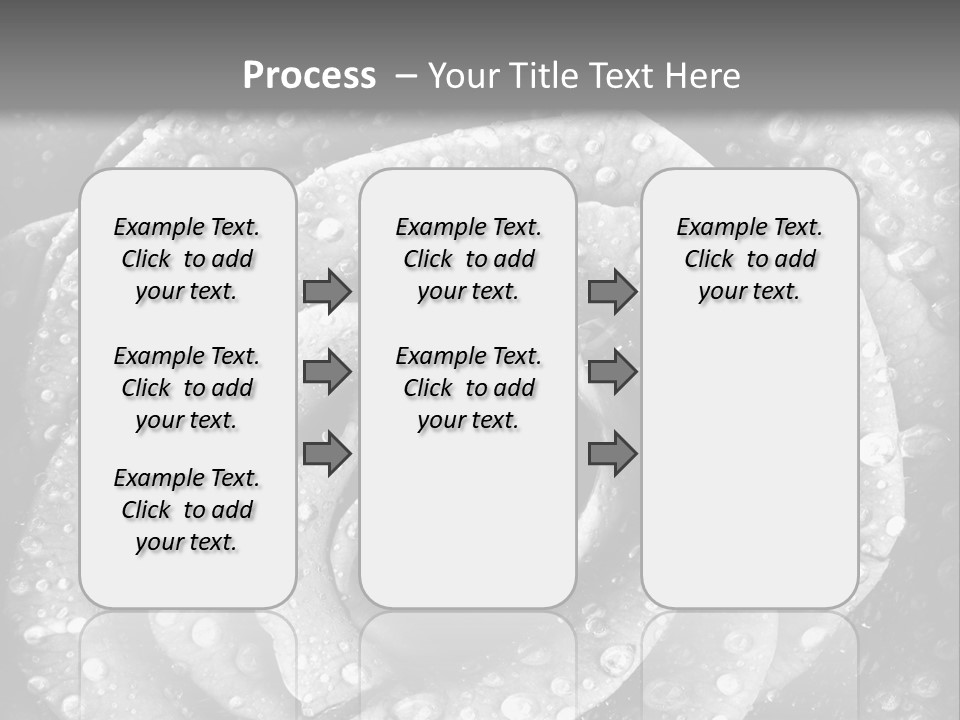 Process – Your Title Text Here

Example Text. Click to add your text.

Example Text. Click to add your text.

Example Text. Click to add your text.

Example Text. Click to add your text.

Example Text. Click to add your text.

Example Text. Click to add your text.